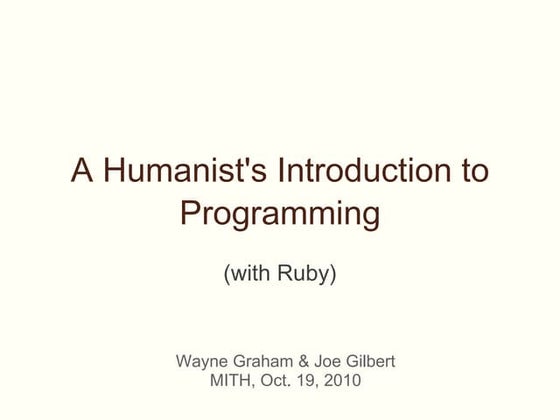 A Humanist's Introduction to Programming

(with Ruby)

Wayne Graham & Joe Gilbert
MITH, Oct. 19, 2010